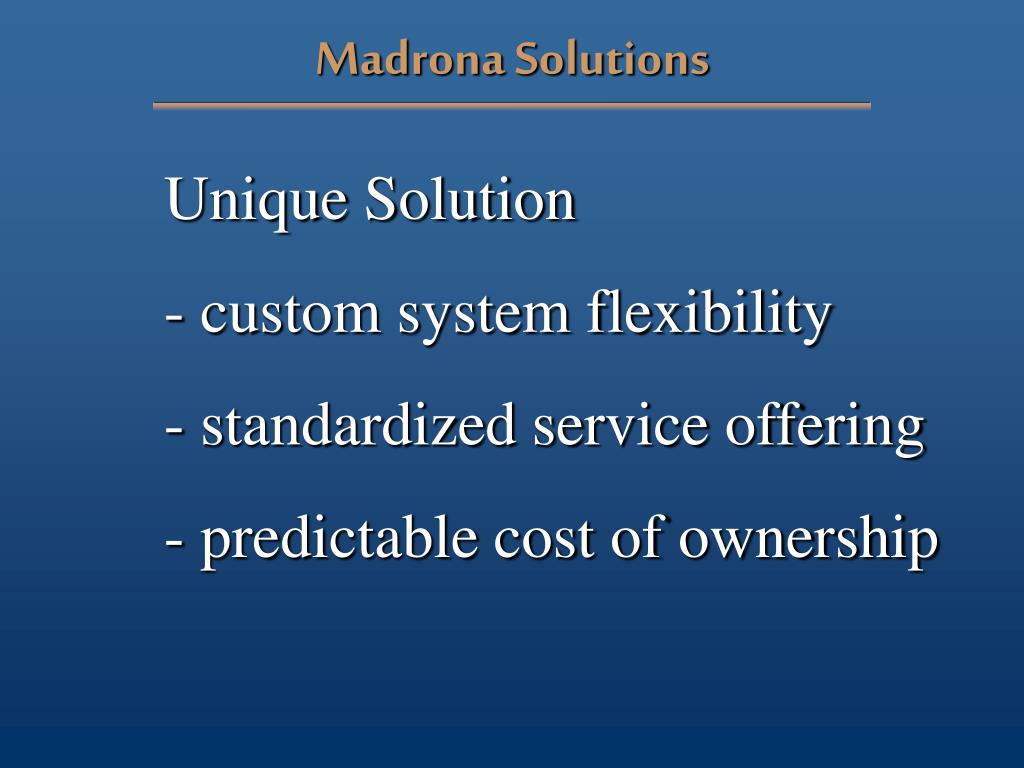 Madrona Solutions

Unique Solution

- custom system flexibility

- standardized service offering

- predictable cost of ownership